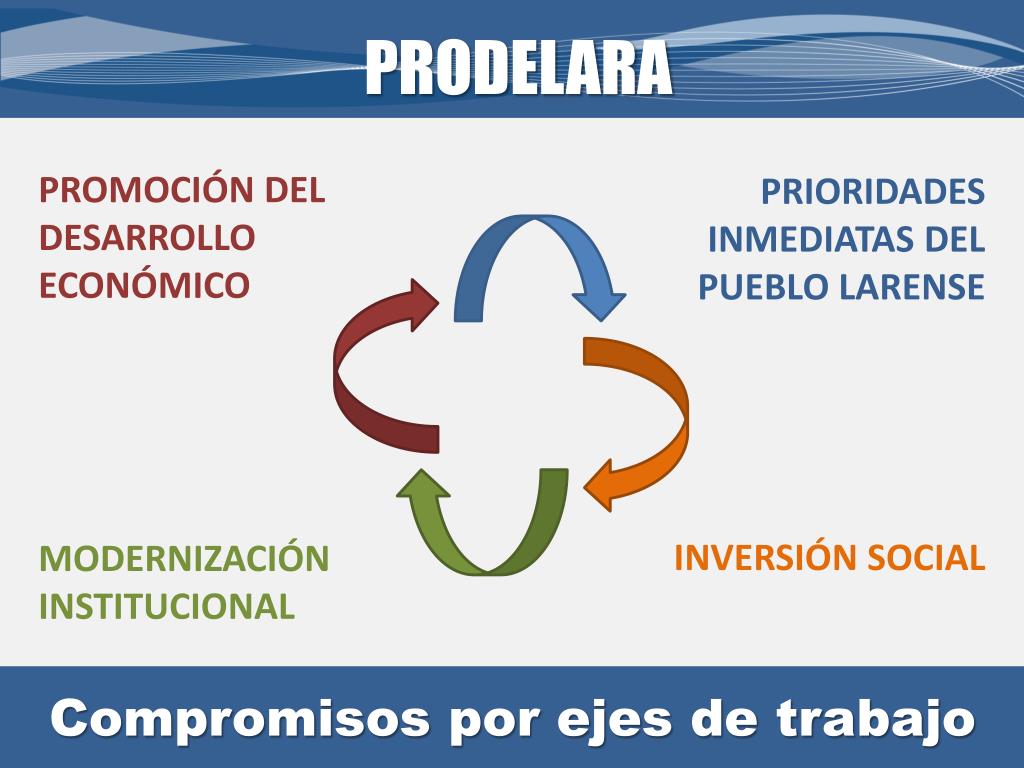 PRODELARA

PROMOCIÓN DEL DESARROLLO ECONÓMICO

PRIORIDADES INMEDIATAS DEL PUEBLO LARENSE

MODERNIZACIÓN INSTITUCIONAL

INVERSIÓN SOCIAL

Compromisos por ejes de trabajo